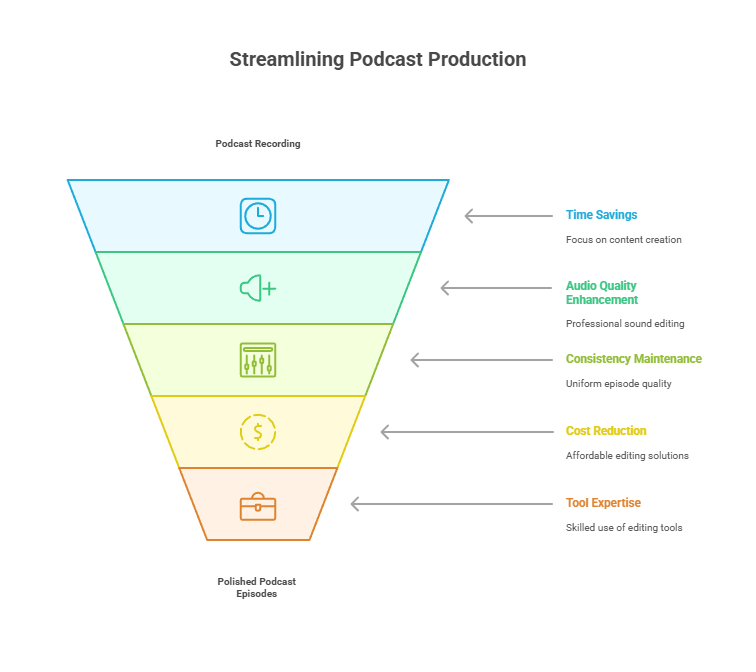 Streamlining Podcast Production

Podcast Recording

Time Savings

Focus on content creation

Audio Quality Enhancement

Professional sound editing

Consistency Maintenance

Uniform episode quality

Cost Reduction

Affordable editing solutions

Tool Expertise

Skilled use of editing tools

Polished Podcast Episodes